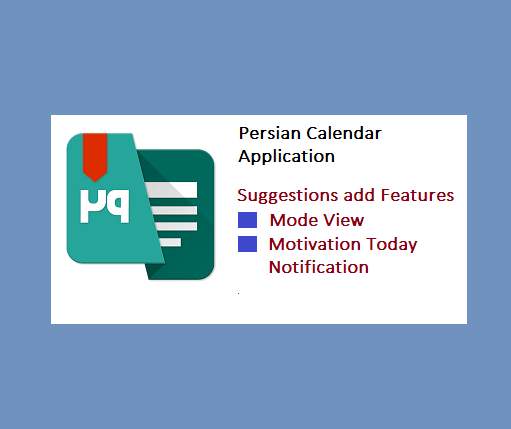 ۲۹

Persian Calendar Application

Suggestions add Features

Mode View

Motivation Today Notification